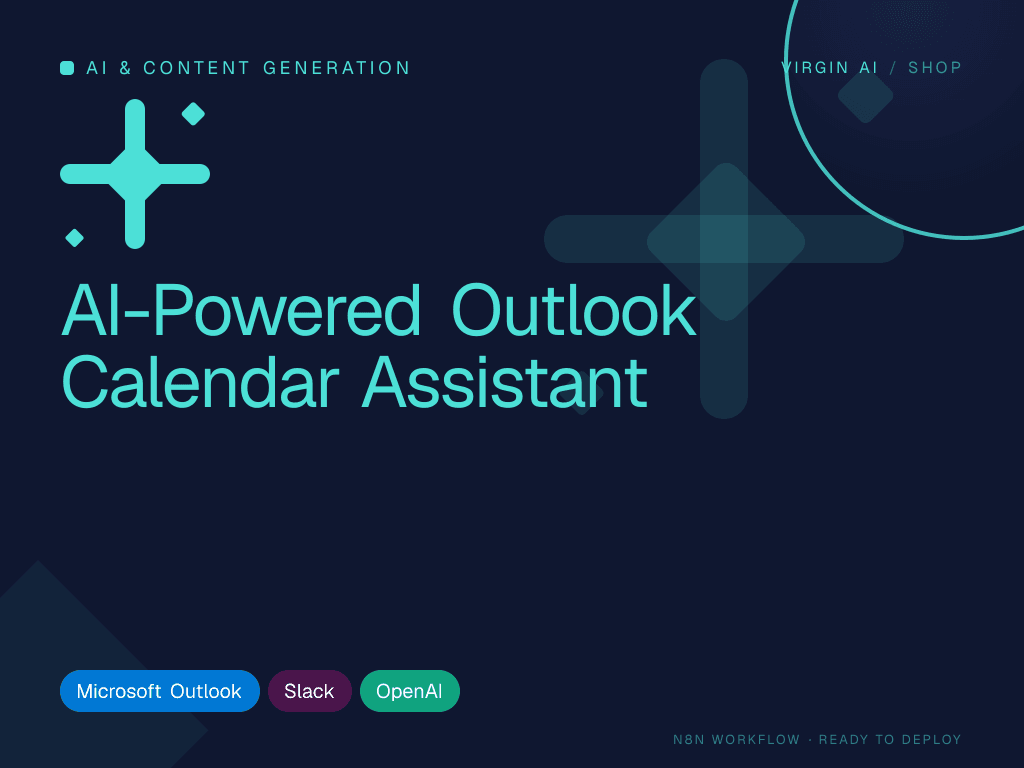 AI & CONTENT GENERATION

VIRGIN AI / SHOP

AI-Powered Outlook Calendar Assistant

Microsoft Outlook
Slack
OpenAI

N8N WORKFLOW · READY TO DEPLOY